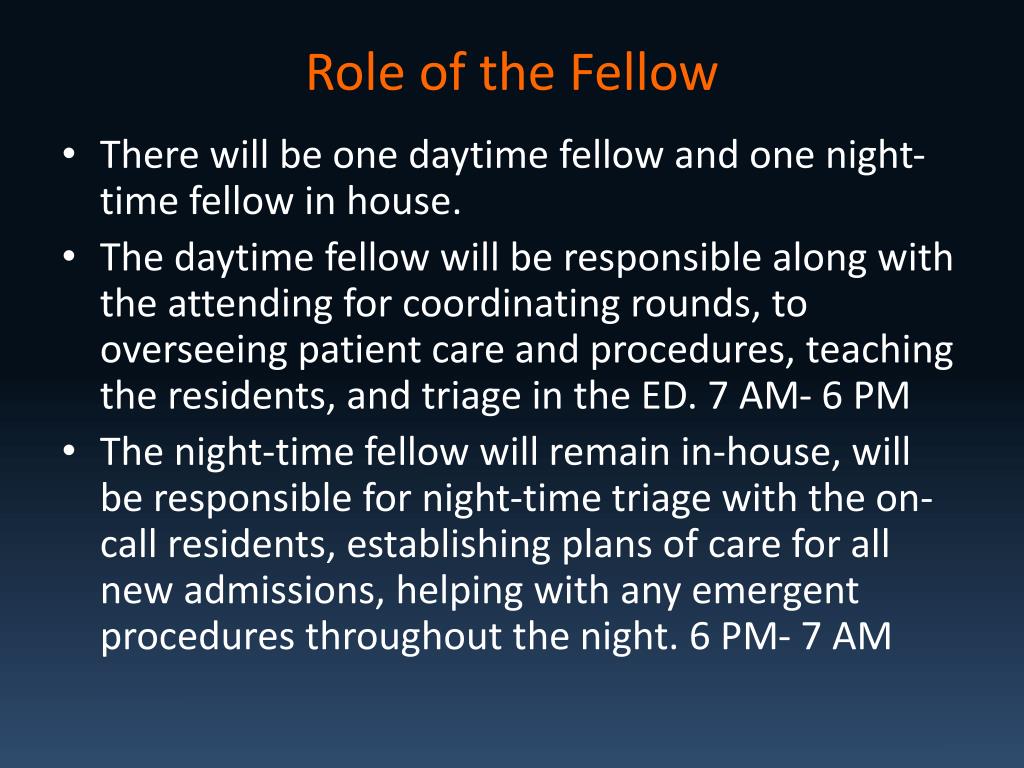 Role of the Fellow

• There will be one daytime fellow and one night-time fellow in house.
• The daytime fellow will be responsible along with the attending for coordinating rounds, to overseeing patient care and procedures, teaching the residents, and triage in the ED. 7 AM- 6 PM
• The night-time fellow will remain in-house, will be responsible for night-time triage with the on-call residents, establishing plans of care for all new admissions, helping with any emergent procedures throughout the night. 6 PM- 7 AM